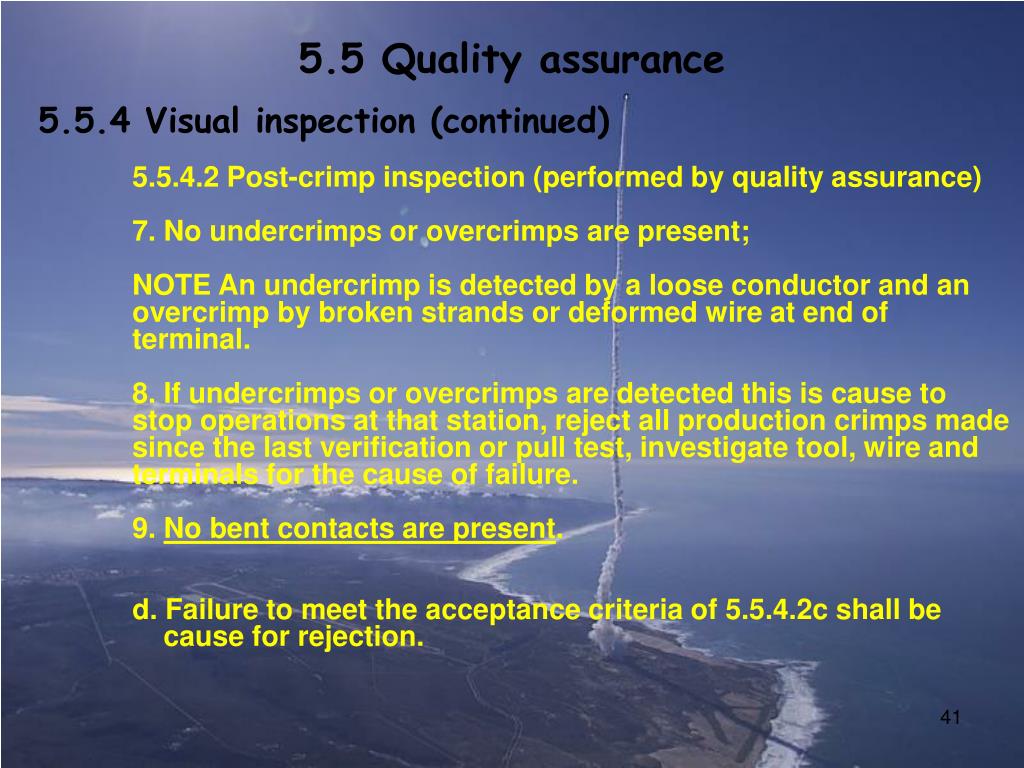 5.5 Quality assurance

5.5.4 Visual inspection (continued)

5.5.4.2 Post-crimp inspection (performed by quality assurance)

7. No undercrimps or overcrimps are present;

NOTE An undercrimp is detected by a loose conductor and an overcrimp by broken strands or deformed wire at end of terminal.

8. If undercrimps or overcrimps are detected this is cause to stop operations at that station, reject all production crimps made since the last verification or pull test, investigate tool, wire and terminals for the cause of failure.

9. No bent contacts are present.

d. Failure to meet the acceptance criteria of 5.5.4.2c shall be cause for rejection.

41